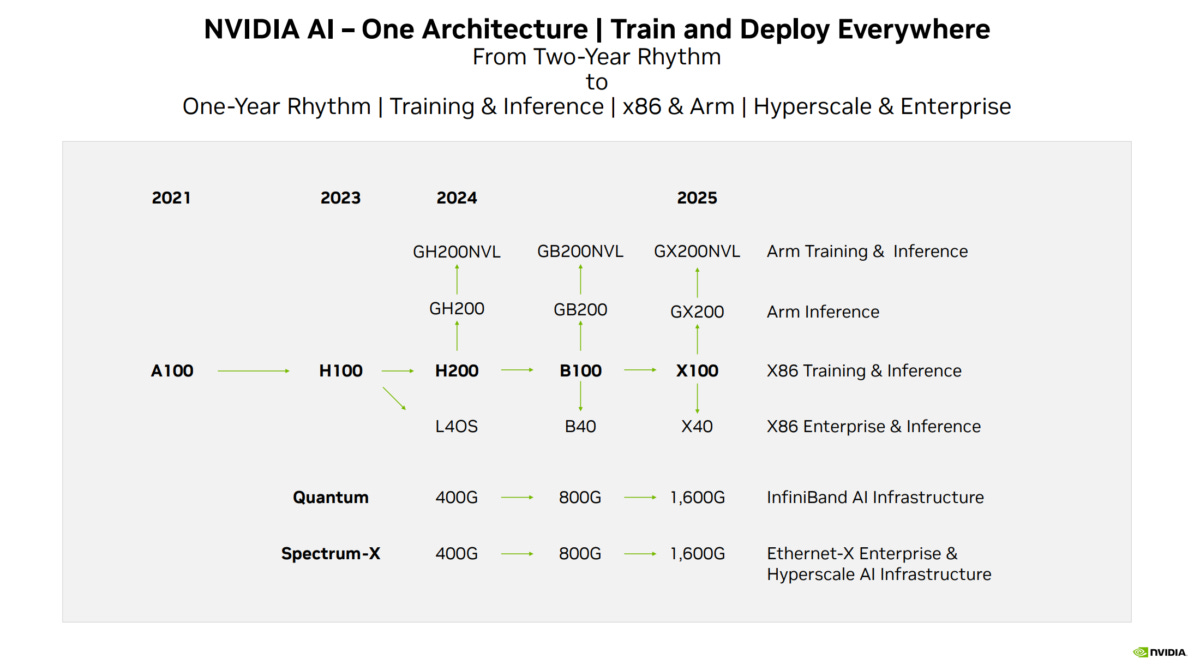 NVIDIA AI – One Architecture | Train and Deploy Everywhere
From Two-Year Rhythm
to
One-Year Rhythm | Training & Inference | x86 & Arm | Hyperscale & Enterprise

2021
2023
2024
2025

GH200NVL
GB200NVL
GX200NVL
Arm Training & Inference

GH200
GB200
GX200
Arm Inference

A100
H100
H200
B100
X100
X86 Training & Inference

L4OS
B40
X40
X86 Enterprise & Inference

Quantum
400G
800G
1,600G
InfiniBand AI Infrastructure

Spectrum-X
400G
800G
1,600G
Ethernet-X Enterprise & Hyperscale AI Infrastructure

NVIDIA